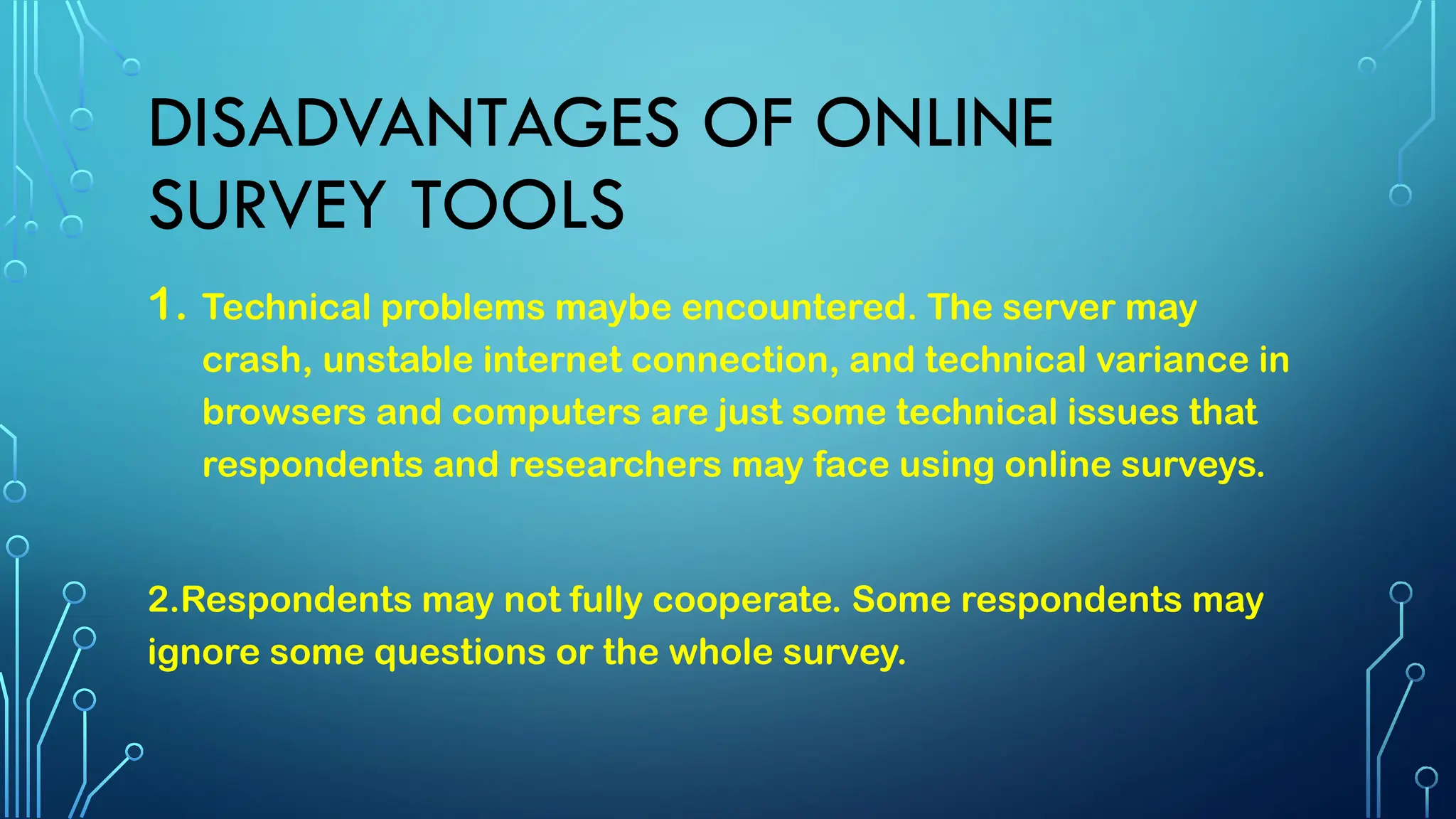 DISADVANTAGES OF ONLINE SURVEY TOOLS

1. Technical problems maybe encountered. The server may crash, unstable internet connection, and technical variance in browsers and computers are just some technical issues that respondents and researchers may face using online surveys.

2.Respondents may not fully cooperate. Some respondents may ignore some questions or the whole survey.